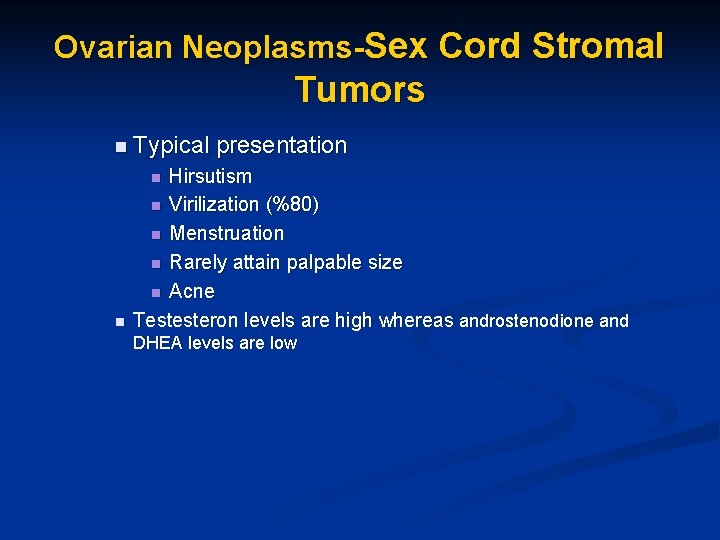 Ovarian Neoplasms-Sex Cord Stromal Tumors

Typical presentation
Hirsutism
Virilization (%80)
Menstruation
Rarely attain palpable size
Acne
Testesteron levels are high whereas androstenodione and DHEA levels are low